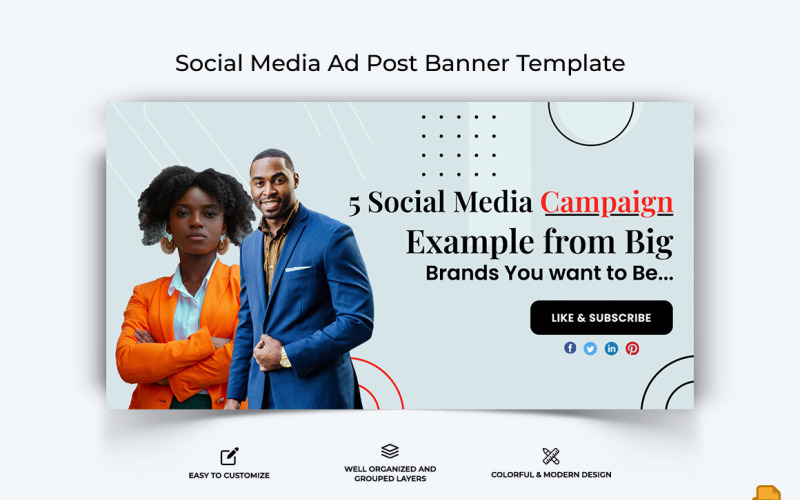 Social Media Ad Post Banner Template

5 Social Media Campaign Example from Big Brands You want to Be...

LIKE & SUBSCRIBE

EASY TO CUSTOMIZE

WELL ORGANIZED AND GROUPED LAYERS

COLORFUL & MODERN DESIGN